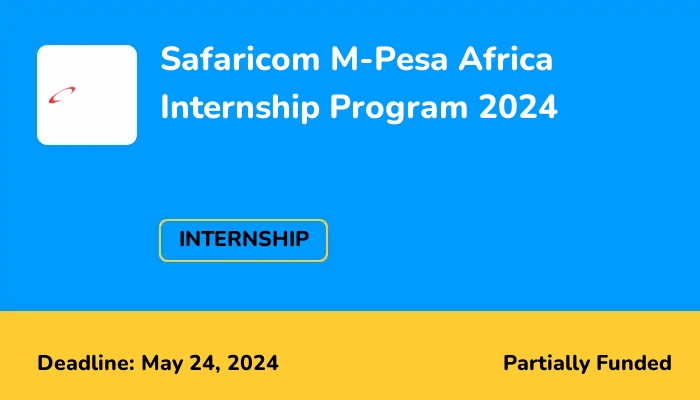 Safaricom M-Pesa Africa Internship Program 2024

INTERNSHIP

Deadline: May 24, 2024

Partially Funded